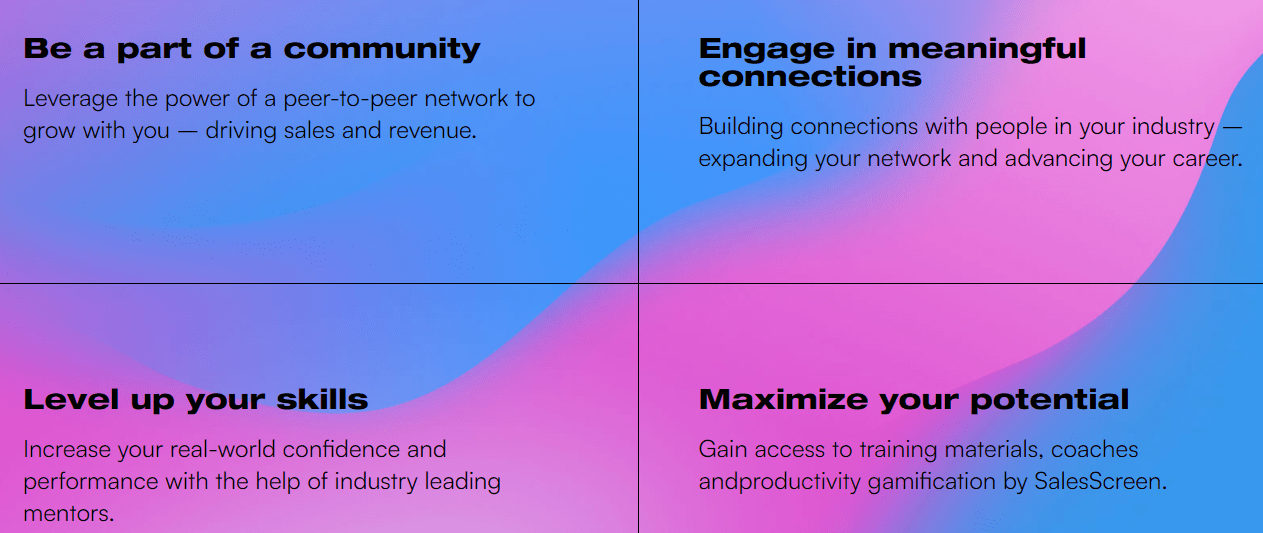 Be a part of a community

Leverage the power of a peer-to-peer network to grow with you — driving sales and revenue.

Engage in meaningful connections

Building connections with people in your industry — expanding your network and advancing your career.

Level up your skills

Increase your real-world confidence and performance with the help of industry leading mentors.

Maximize your potential

Gain access to training materials, coaches andproductivity gamification by SalesScreen.